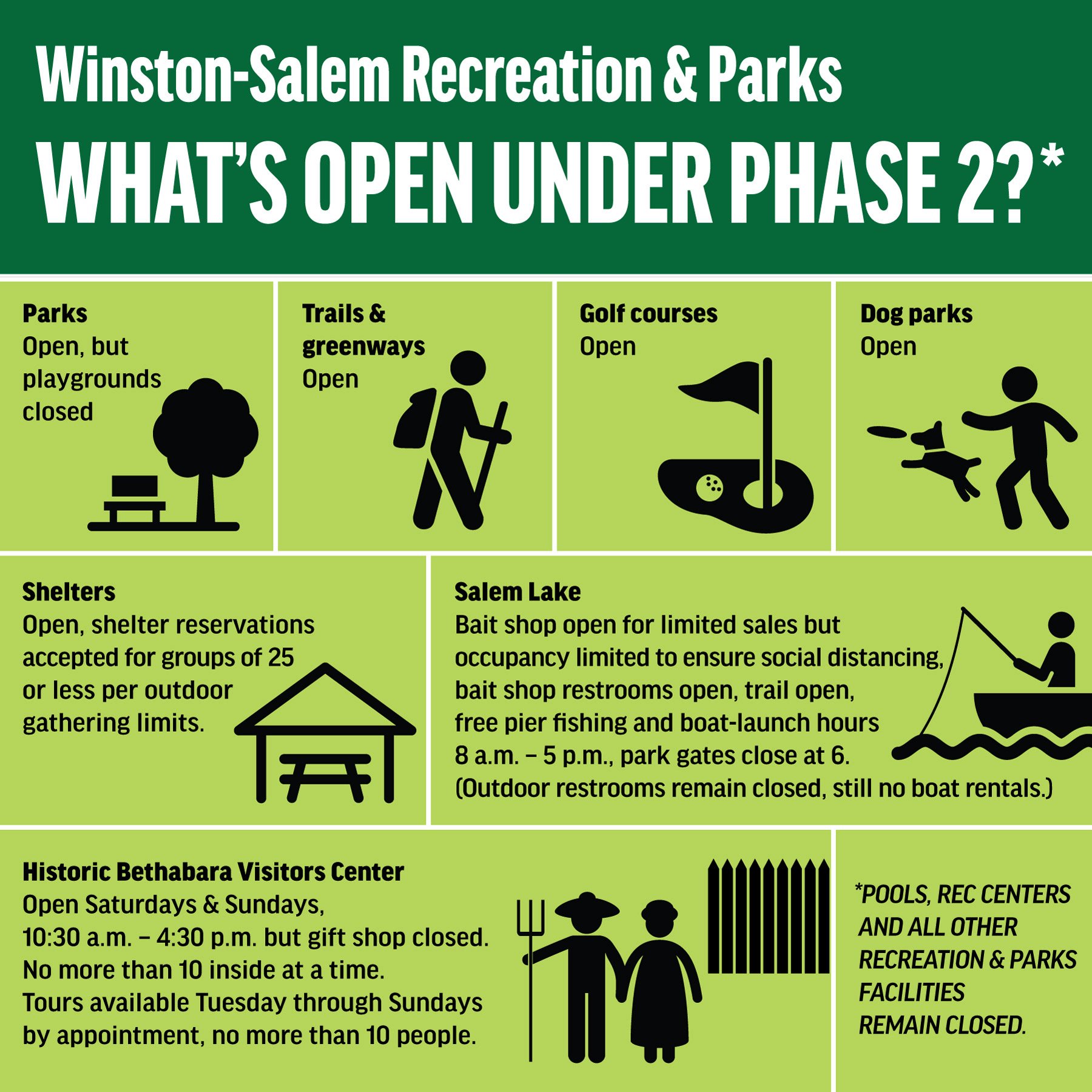 Winston-Salem Recreation & Parks
WHAT'S OPEN UNDER PHASE 2?*

Parks
Open, but playgrounds closed

Trails & greenways
Open

Golf courses
Open

Dog parks
Open

Shelters
Open, shelter reservations accepted for groups of 25 or less per outdoor gathering limits.

Salem Lake
Bait shop open for limited sales but occupancy limited to ensure social distancing, bait shop restrooms open, trail open, free pier fishing and boat-launch hours 8 a.m. – 5 p.m., park gates close at 6. (Outdoor restrooms remain closed, still no boat rentals.)

Historic Bethabara Visitors Center
Open Saturdays & Sundays, 10:30 a.m. – 4:30 p.m. but gift shop closed. No more than 10 inside at a time. Tours available Tuesday through Sundays by appointment, no more than 10 people.

*POOLS, REC CENTERS AND ALL OTHER RECREATION & PARKS FACILITIES REMAIN CLOSED.